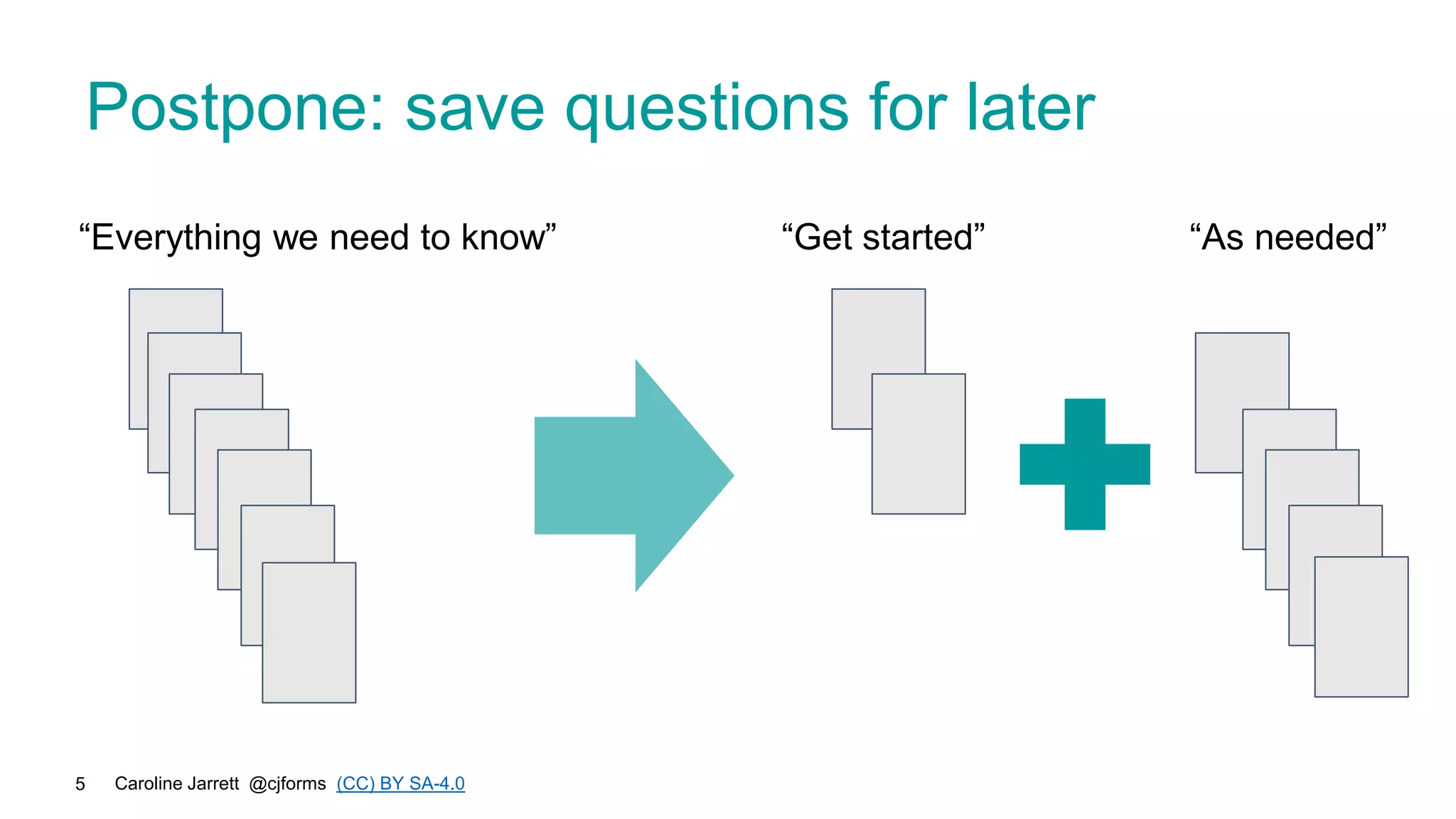 Postpone: save questions for later

“Everything we need to know”

“Get started”

“As needed”

5 Caroline Jarrett @cjforms (CC) BY SA-4.0